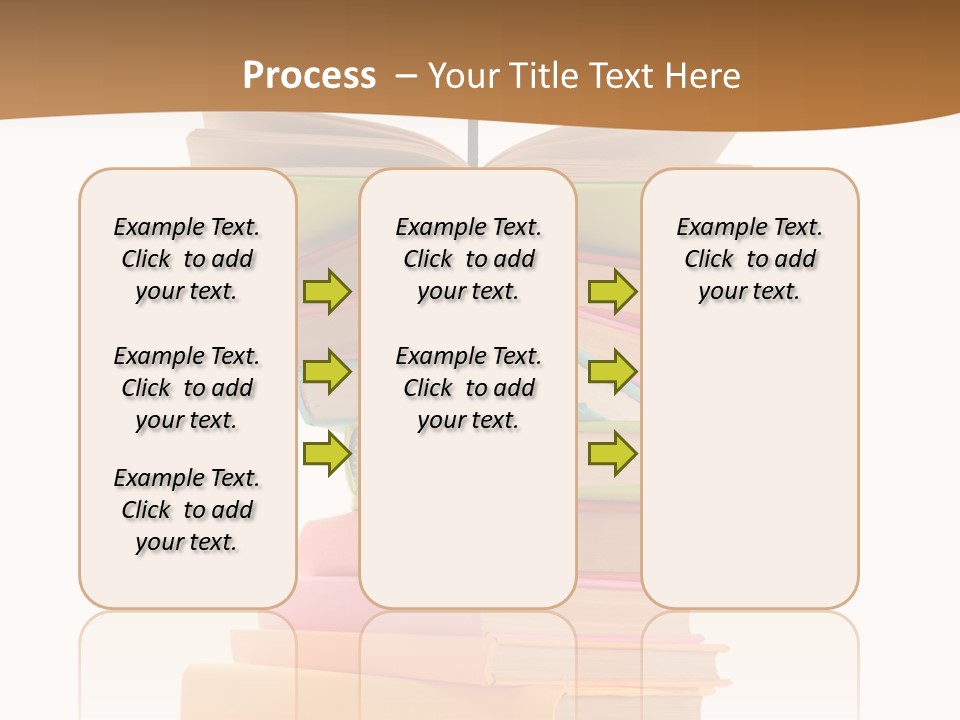 Process – Your Title Text Here

Example Text. Click to add your text.

Example Text. Click to add your text.

Example Text. Click to add your text.

Example Text. Click to add your text.

Example Text. Click to add your text.

Example Text. Click to add your text.